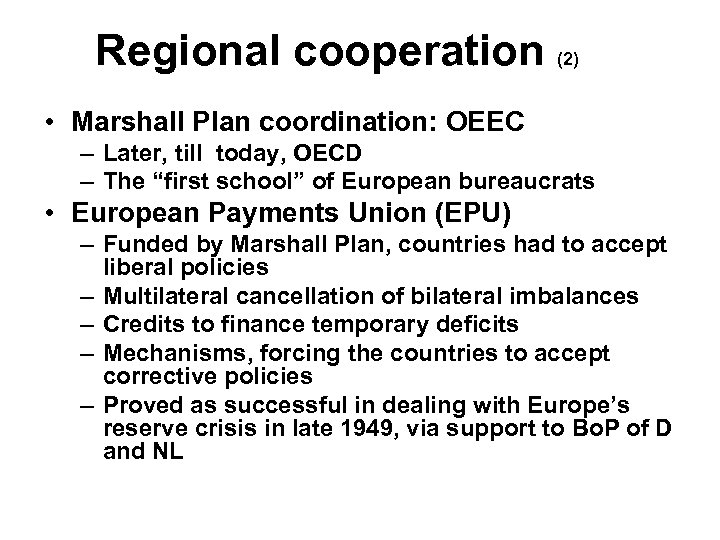 Regional cooperation (2)

• Marshall Plan coordination: OEEC
– Later, till today, OECD
– The “first school” of European bureaucrats

• European Payments Union (EPU)
– Funded by Marshall Plan, countries had to accept liberal policies
– Multilateral cancellation of bilateral imbalances
– Credits to finance temporary deficits
– Mechanisms, forcing the countries to accept corrective policies
– Proved as successful in dealing with Europe’s reserve crisis in late 1949, via support to BoP of D and NL